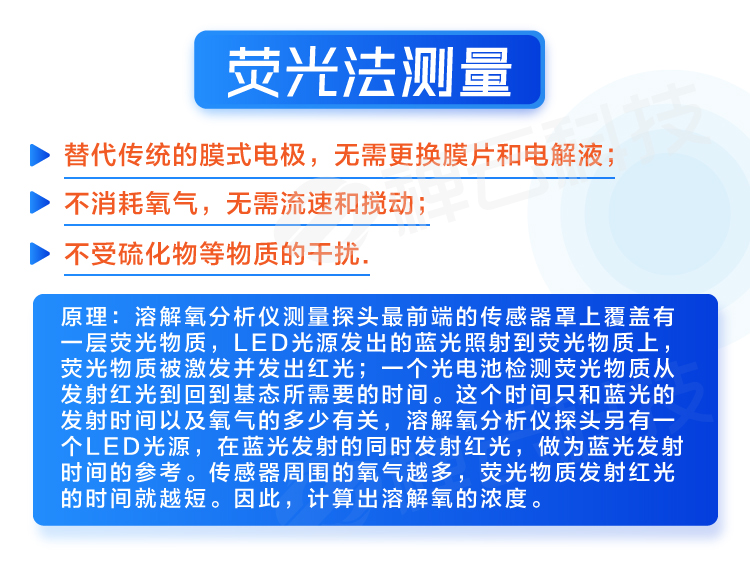 荧光法测量

替代传统的膜式电极，无需更换膜片和电解液；

不消耗氧气，无需流速和搅动；

不受硫化物等物质的干扰.

原理：溶解氧分析仪测量探头最前端的传感器罩上覆盖有一层荧光物质，LED光源发出的蓝光照射到荧光物质上，荧光物质被激发并发出红光；一个光电池检测荧光物质从发射红光到回到基态所需要的时间。这个时间只和蓝光的发射时间以及氧气的多少有关，溶解氧分析仪探头另有一个LED光源，在蓝光发射的同时发射红光，做为蓝光发射时间的参考。传感器周围的氧气越多，荧光物质发射红光的时间就越短。因此，计算出溶解氧的浓度。